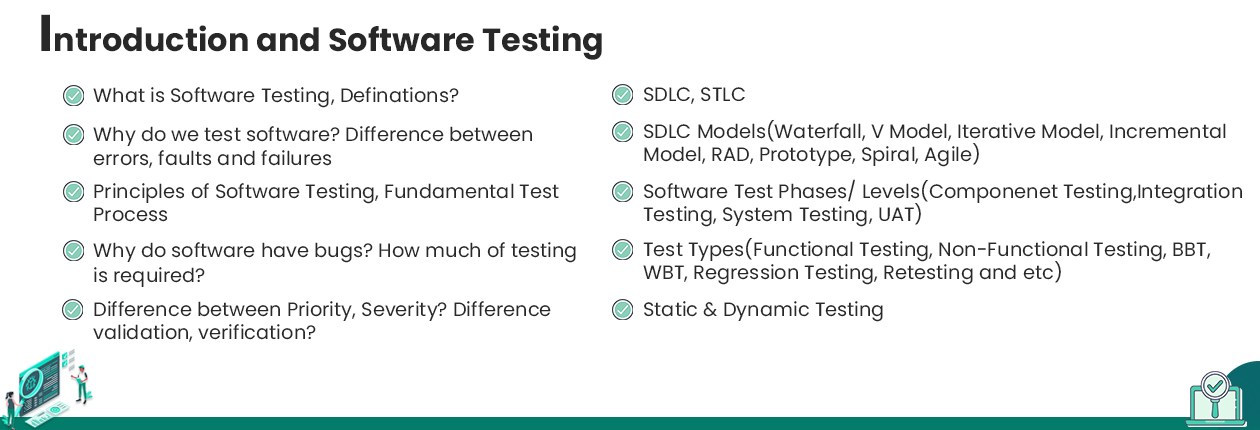 Introduction and Software Testing

What is Software Testing, Definations?

Why do we test software? Difference between errors, faults and failures

Principles of Software Testing, Fundamental Test Process

Why do software have bugs? How much of testing is required?

Difference between Priority, Severity? Difference validation, verification?

SDLC, STLC

SDLC Models(Waterfall, V Model, Iterative Model, Incremental Model, RAD, Prototype, Spiral, Agile)

Software Test Phases/ Levels(Componenet Testing,Integration Testing, System Testing, UAT)

Test Types(Functional Testing, Non-Functional Testing, BBT, WBT, Regression Testing, Retesting and etc)

Static & Dynamic Testing